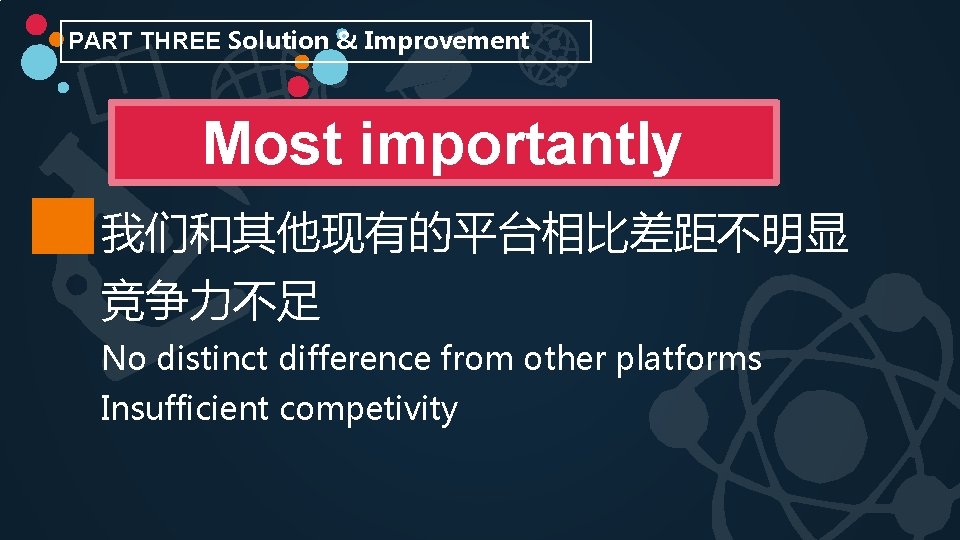 PART THREE Solution & Improvement

Most importantly

我们和其他现有的平台相比差距不明显
竞争力不足

No distinct difference from other platforms
Insufficient competivity